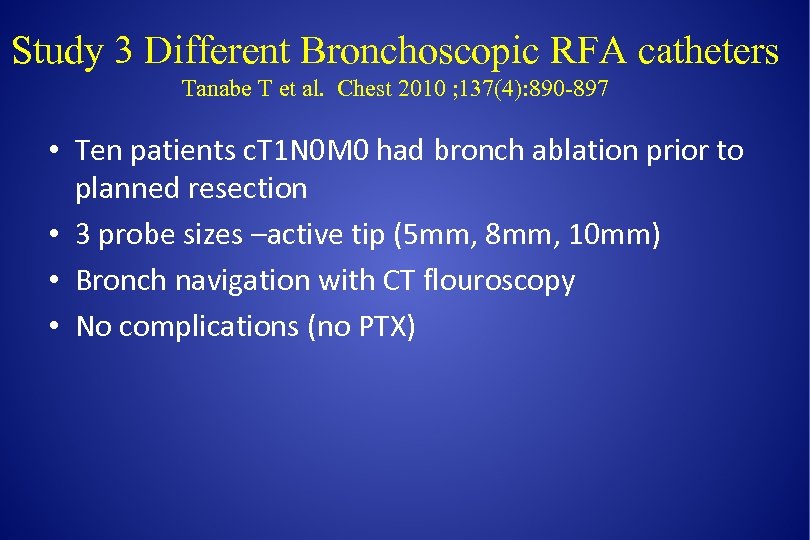 Study 3 Different Bronchoscopic RFA catheters
Tanabe T et al. Chest 2010 ;137(4):890-897

• Ten patients cT1N0M0 had bronch ablation prior to planned resection
• 3 probe sizes –active tip (5mm, 8mm, 10mm)
• Bronch navigation with CT flouroscopy
• No complications (no PTX)